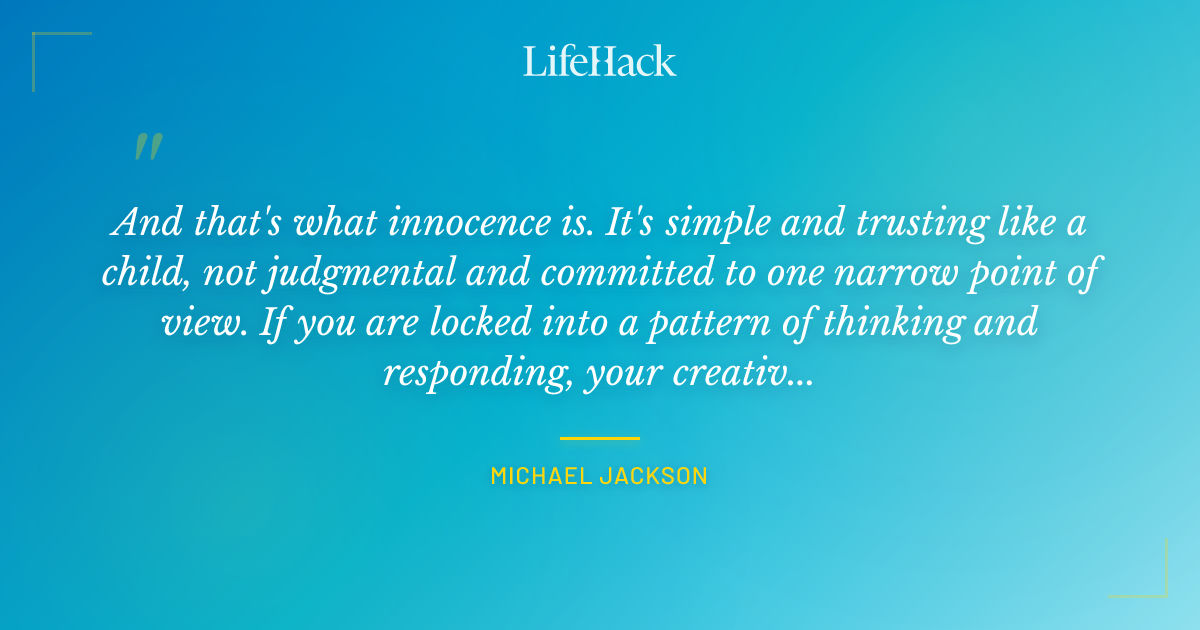 LifeHack

"

And that's what innocence is. It's simple and trusting like a child, not judgmental and committed to one narrow point of view. If you are locked into a pattern of thinking and responding, your creativ...

MICHAEL JACKSON